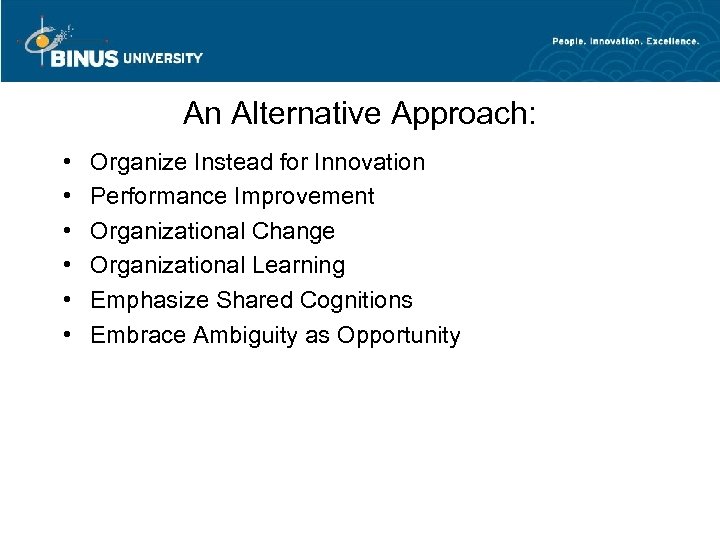 BINUS UNIVERSITY

People. Innovation. Excellence.

An Alternative Approach:

• Organize Instead for Innovation
• Performance Improvement
• Organizational Change
• Organizational Learning
• Emphasize Shared Cognitions
• Embrace Ambiguity as Opportunity